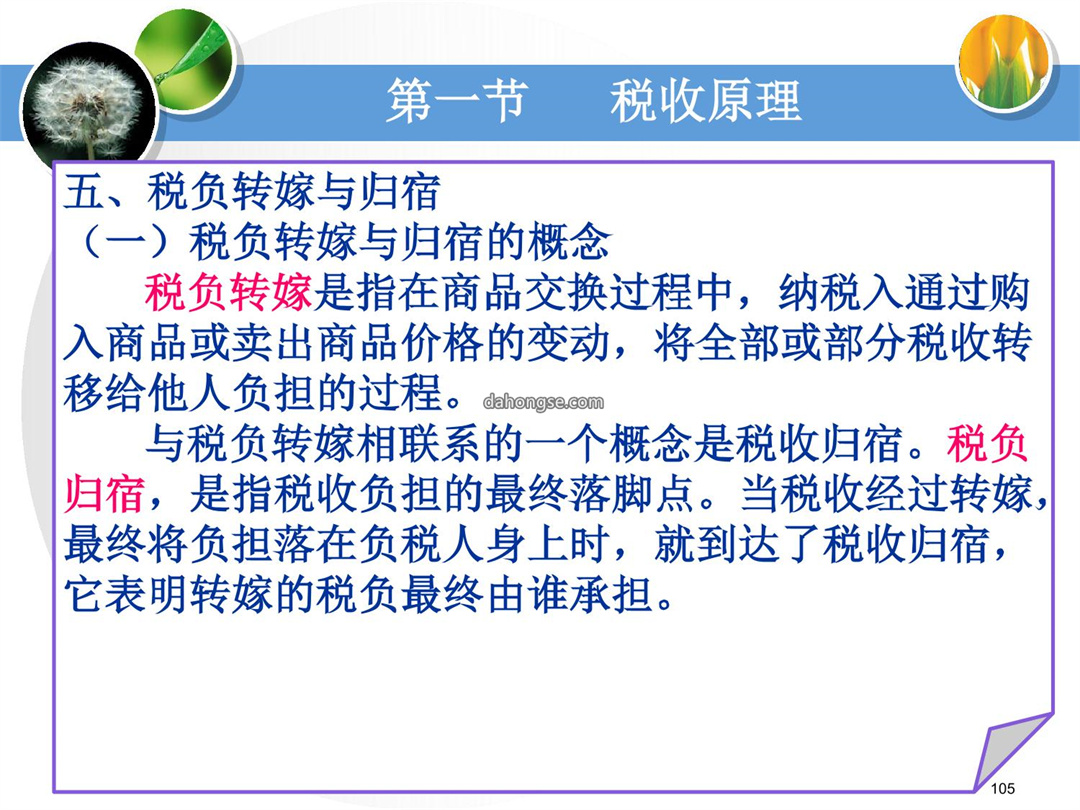 第一节　　税收原理

五、税负转嫁与归宿
（一）税负转嫁与归宿的概念
税负转嫁是指在商品交换过程中，纳税入通过购入商品或卖出商品价格的变动，将全部或部分税收转移给他人负担的过程。

dahongse.com

与税负转嫁相联系的一个概念是税收归宿。税负归宿，是指税收负担的最终落脚点。当税收经过转嫁，最终将负担落在负税人身上时，就到达了税收归宿，它表明转嫁的税负最终由谁承担。

105